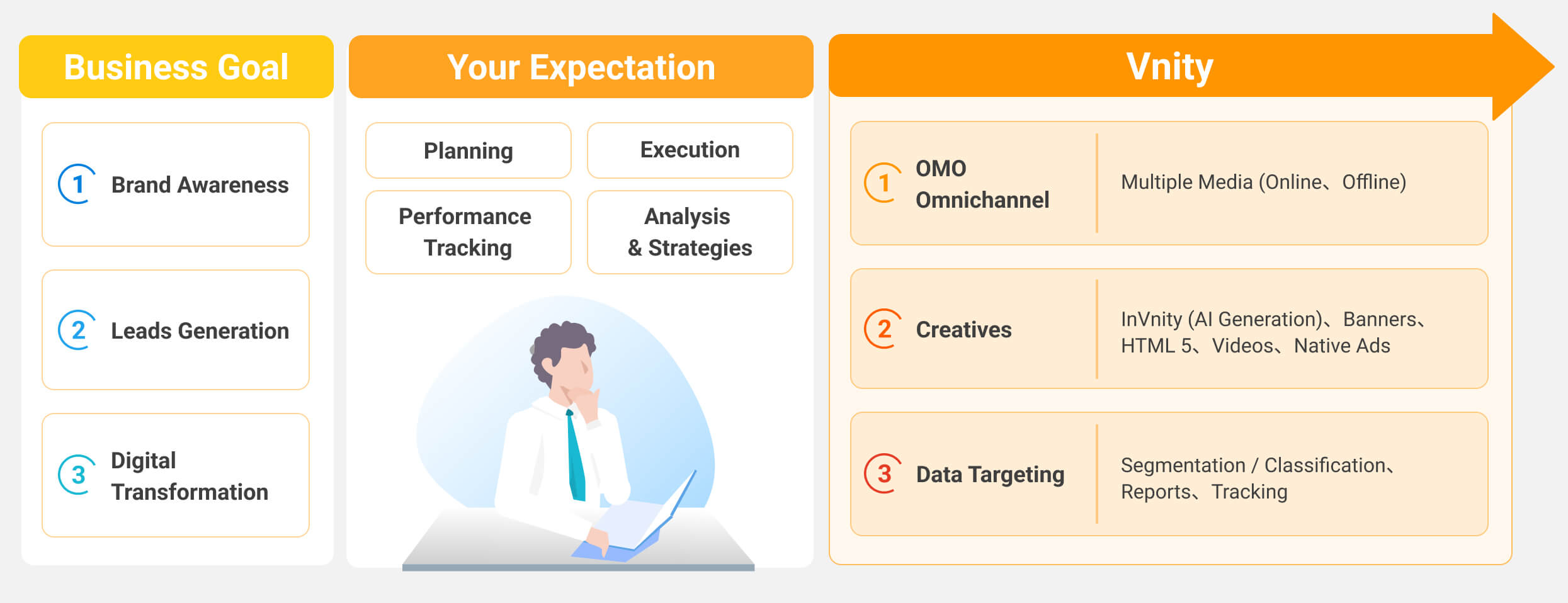 Business Goal

1 Brand Awareness

2 Leads Generation

3 Digital Transformation

Your Expectation

Planning

Execution

Performance Tracking

Analysis & Strategies

Vnity

1 OMO Omnichannel

Multiple Media (Online、Offline)

2 Creatives

InVnity (AI Generation)、Banners、HTML 5、Videos、Native Ads

3 Data Targeting

Segmentation / Classification、Reports、Tracking